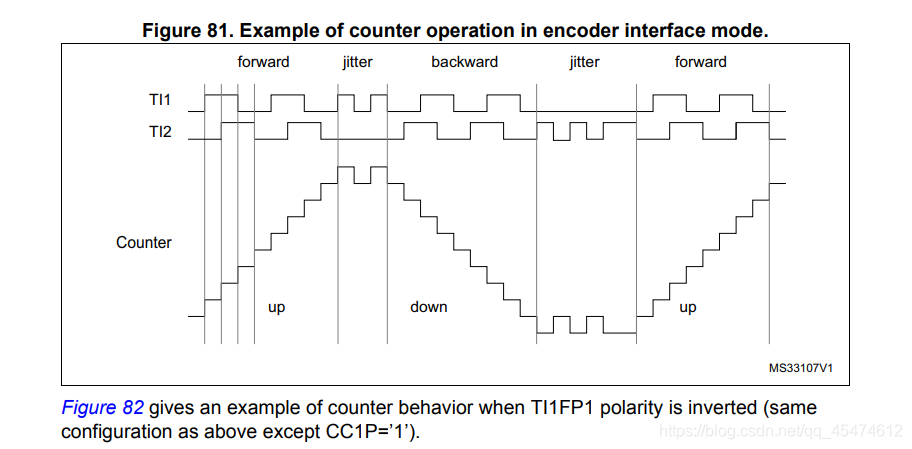 Figure 81. Example of counter operation in encoder interface mode.

forward
jitter
backward
jitter
forward

TI1
TI2

Counter

up
down
up

MS33107V1

Figure 82 gives an example of counter behavior when TI1FP1 polarity is inverted (same configuration as above except CC1P='1').

https://blog.csdn.net/qq_45474612